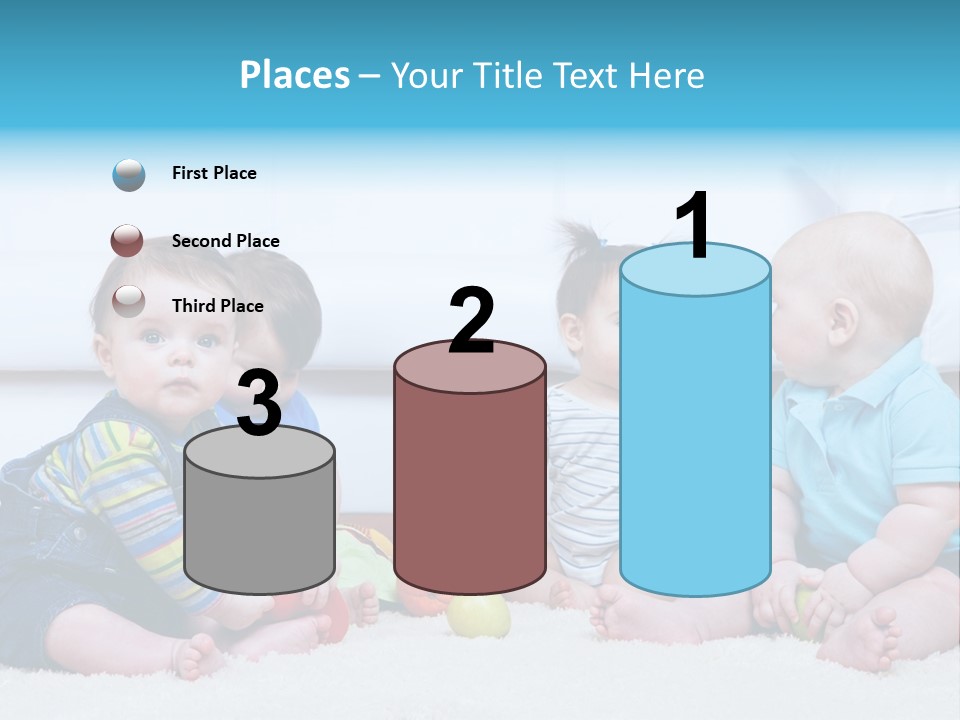 Places – Your Title Text Here

First Place

Second Place

Third Place

3

2

1